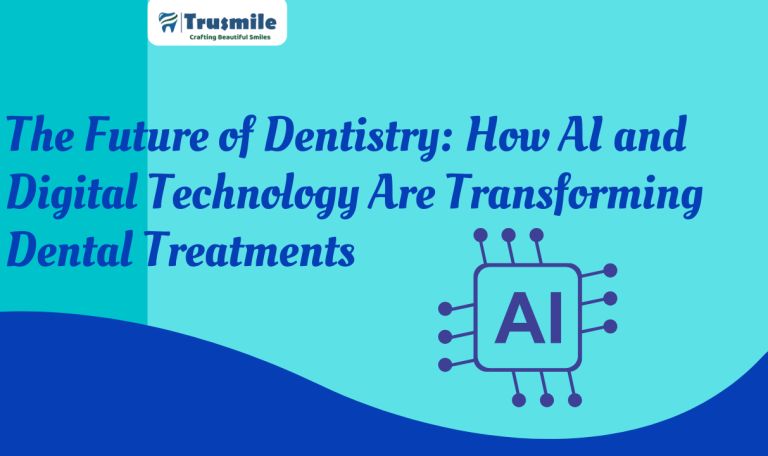 Trusmile
Crafting Beautiful Smiles

The Future of Dentistry: How AI and Digital Technology Are Transforming Dental Treatments

AI